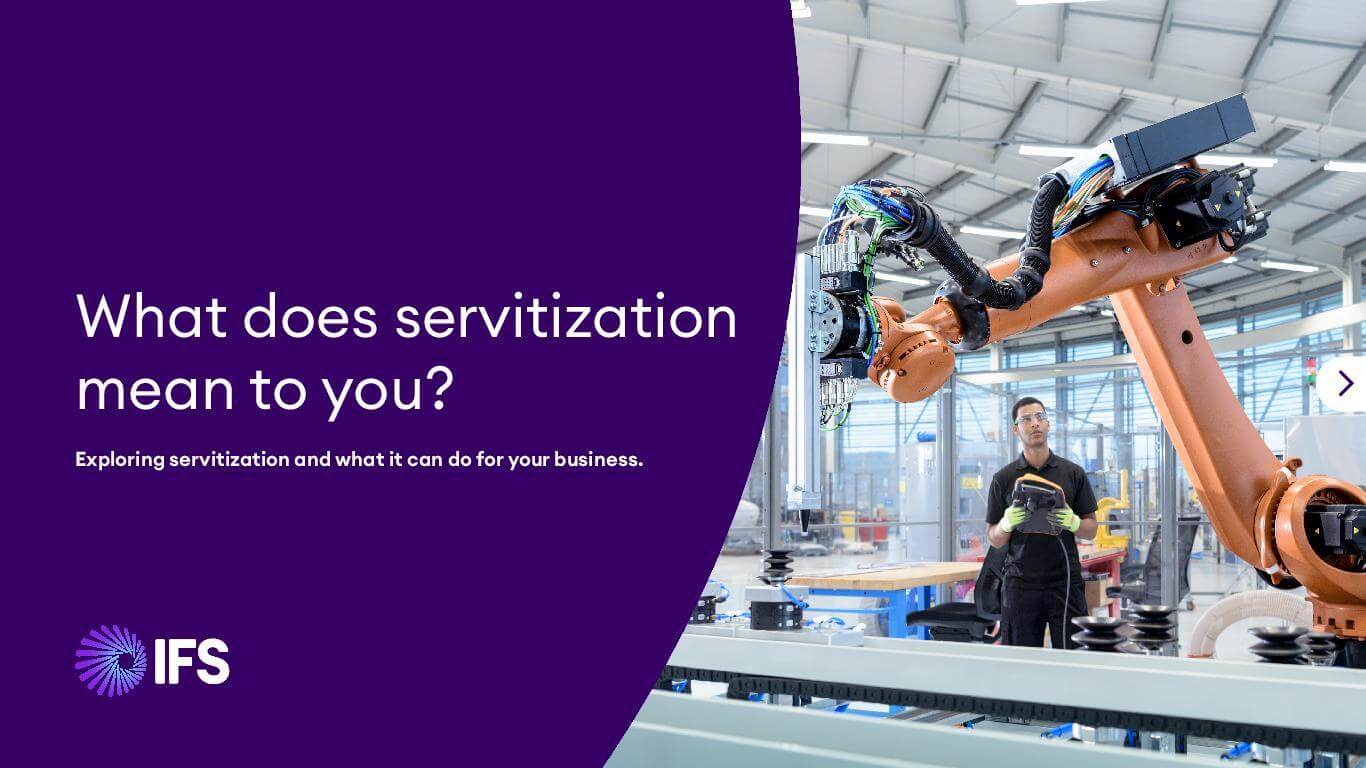 What does servitization mean to you?

Exploring servitization and what it can do for your business.

IFS